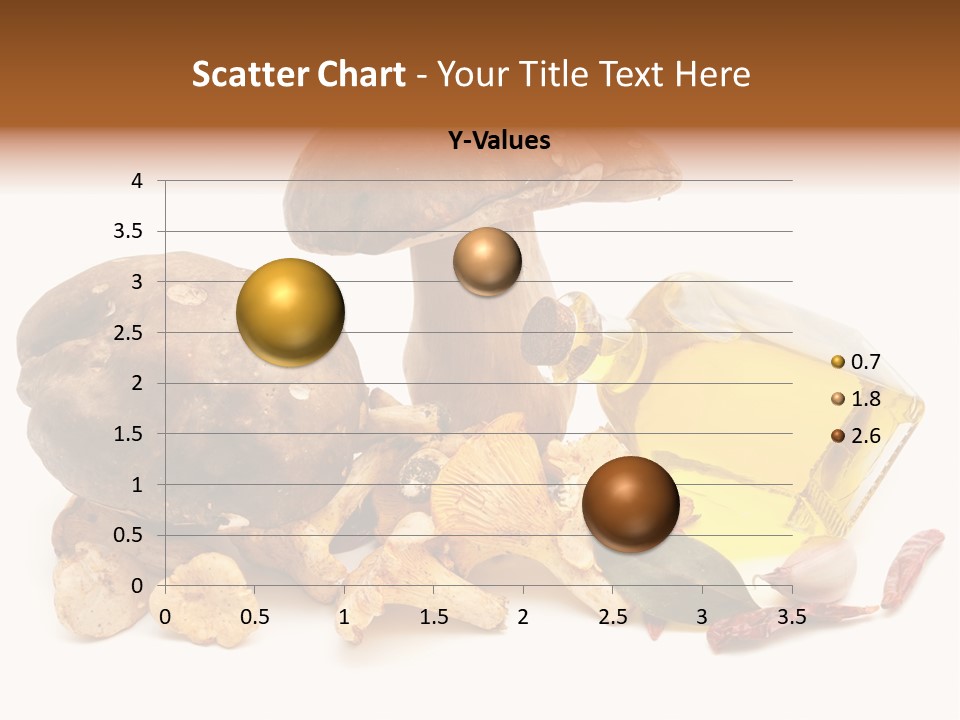 Scatter Chart - Your Title Text Here

Y-Values

4
3.5
3
2.5
2
1.5
1
0.5
0

0 0.5 1 1.5 2 2.5 3 3.5

0.7
1.8
2.6